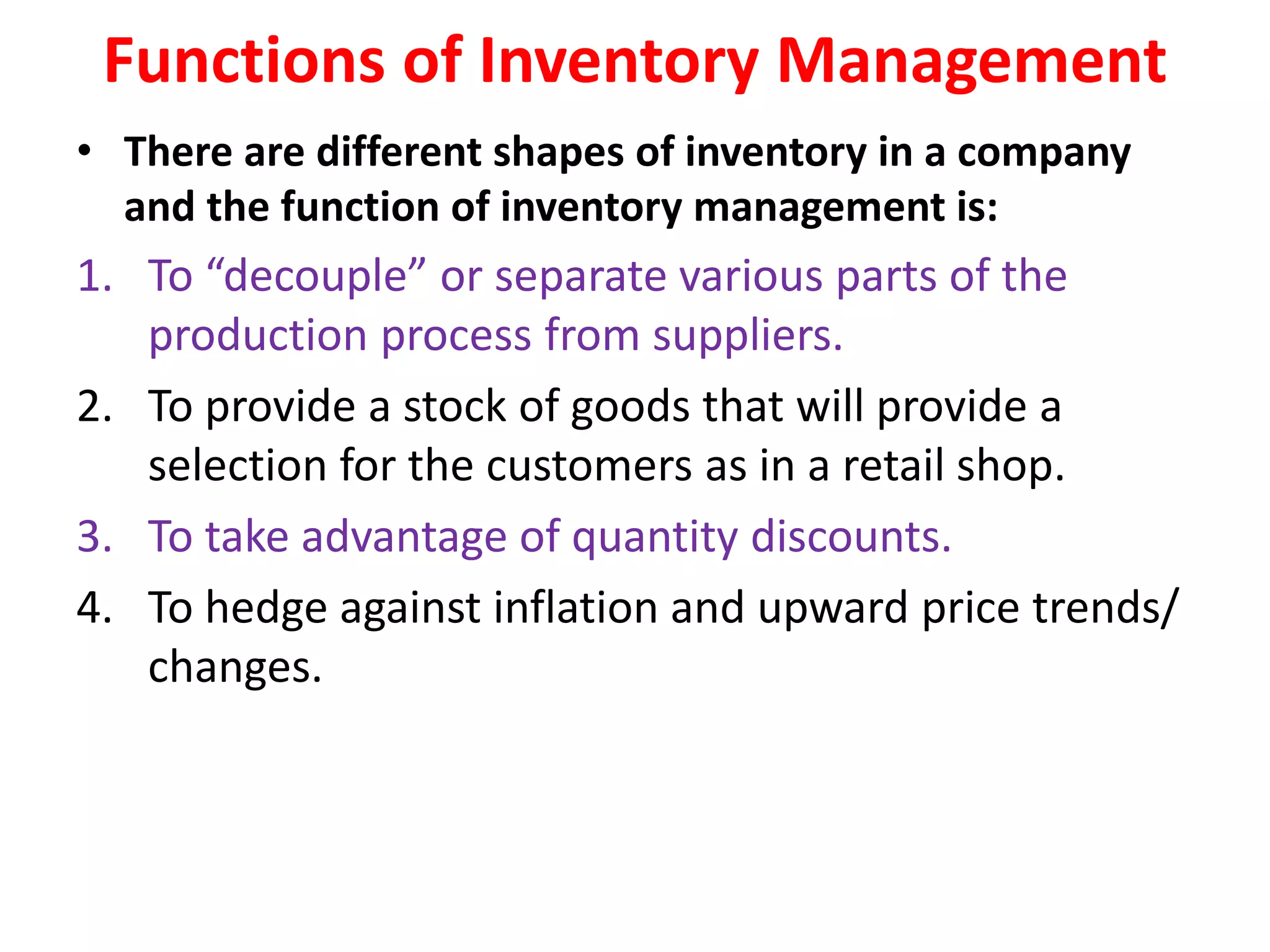 Functions of Inventory Management

• There are different shapes of inventory in a company and the function of inventory management is:

1. To “decouple” or separate various parts of the production process from suppliers.
2. To provide a stock of goods that will provide a selection for the customers as in a retail shop.
3. To take advantage of quantity discounts.
4. To hedge against inflation and upward price trends/ changes.